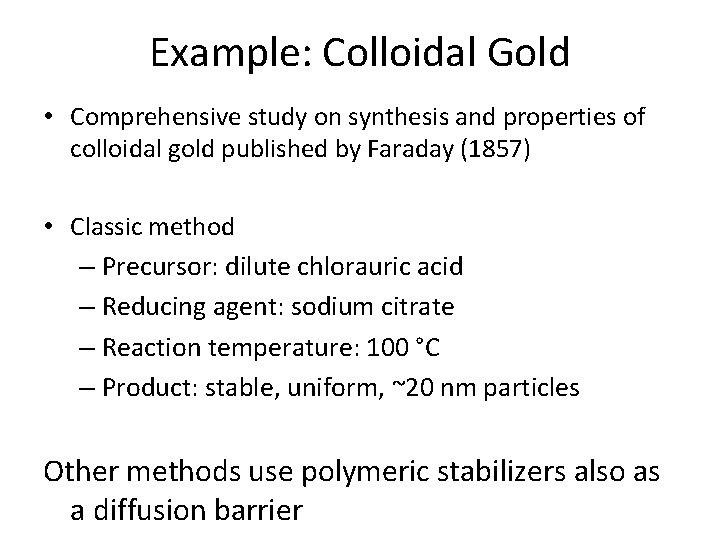 Example: Colloidal Gold

• Comprehensive study on synthesis and properties of colloidal gold published by Faraday (1857)

• Classic method
– Precursor: dilute chlorauric acid
– Reducing agent: sodium citrate
– Reaction temperature: 100 °C
– Product: stable, uniform, ~20 nm particles

Other methods use polymeric stabilizers also as a diffusion barrier